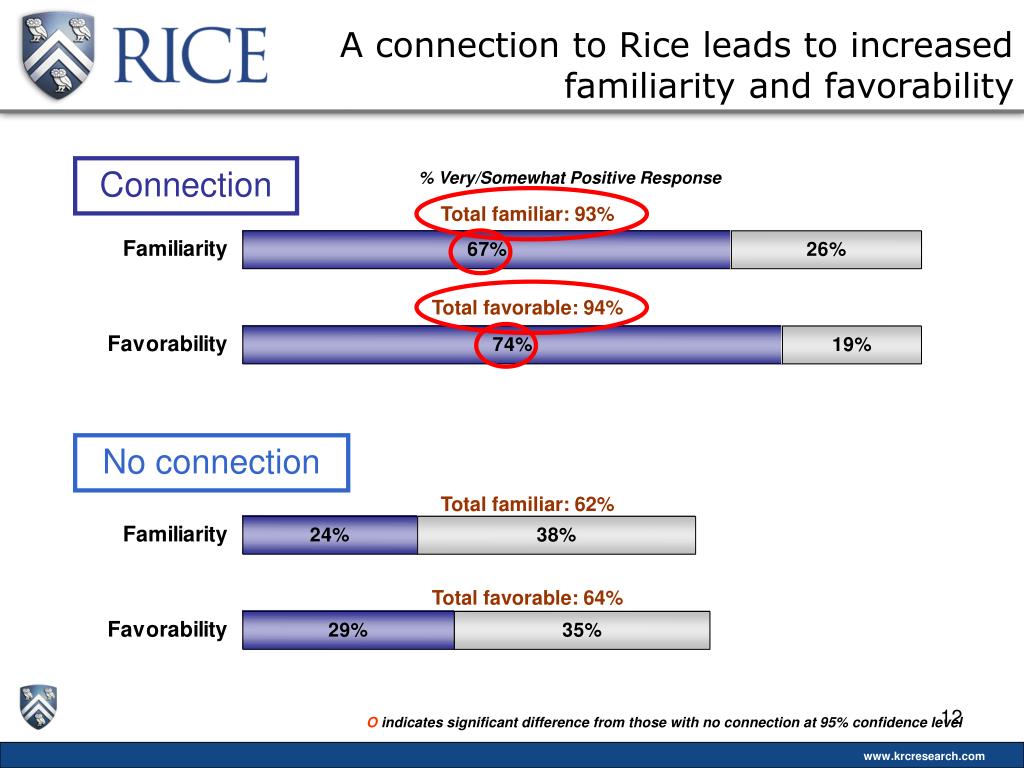 RICE

A connection to Rice leads to increased familiarity and favorability

Connection

% Very/Somewhat Positive Response

Total familiar: 93%

Familiarity 67% 26%

Total favorable: 94%

Favorability 74% 19%

No connection

Total familiar: 62%

Familiarity 24% 38%

Total favorable: 64%

Favorability 29% 35%

O indicates significant difference from those with no connection at 95% confidence level

12

www.krcresearch.com